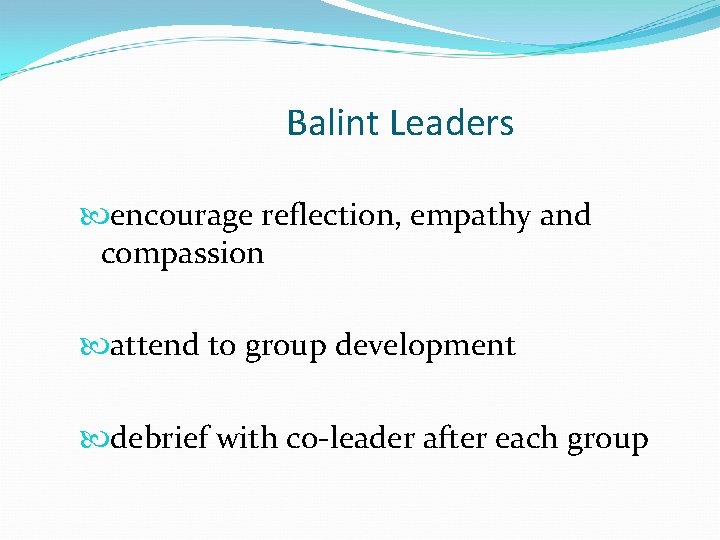 Balint Leaders

encourage reflection, empathy and compassion

attend to group development

debrief with co-leader after each group